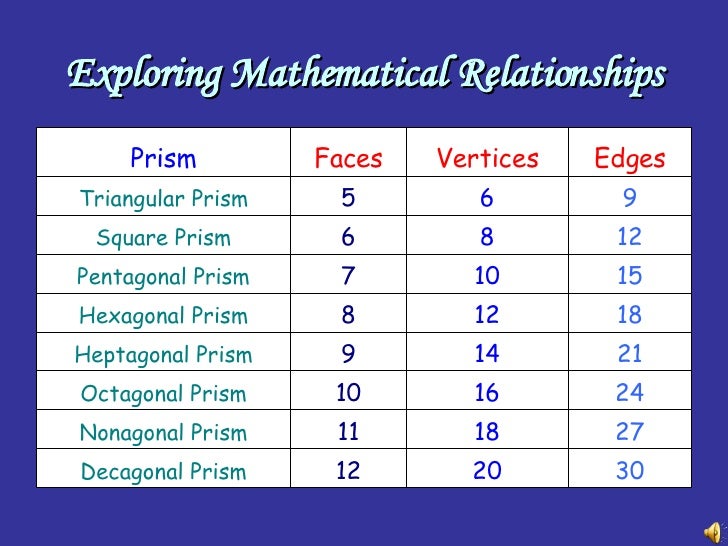 Exploring Mathematical Relationships

| Prism | Faces | Vertices | Edges |
|---|---|---|---|
| Triangular Prism | 5 | 6 | 9 |
| Square Prism | 6 | 8 | 12 |
| Pentagonal Prism | 7 | 10 | 15 |
| Hexagonal Prism | 8 | 12 | 18 |
| Heptagonal Prism | 9 | 14 | 21 |
| Octagonal Prism | 10 | 16 | 24 |
| Nonagonal Prism | 11 | 18 | 27 |
| Decagonal Prism | 12 | 20 | 30 |